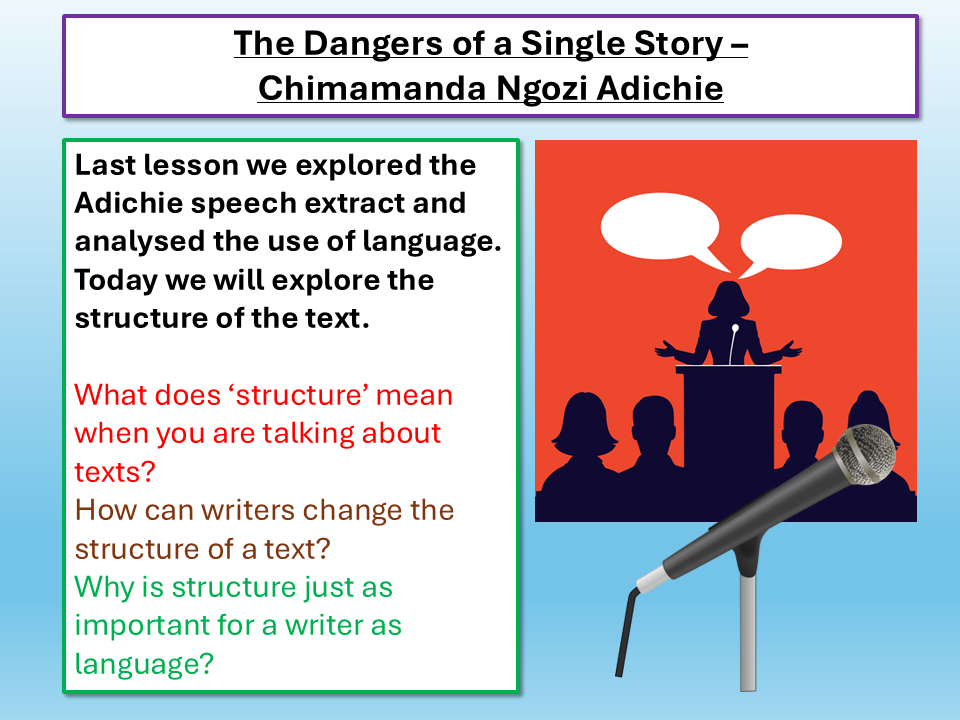 The Dangers of a Single Story – Chimamanda Ngozi Adichie

Last lesson we explored the Adichie speech extract and analysed the use of language. Today we will explore the structure of the text.

What does ‘structure’ mean when you are talking about texts?
How can writers change the structure of a text?
Why is structure just as important for a writer as language?